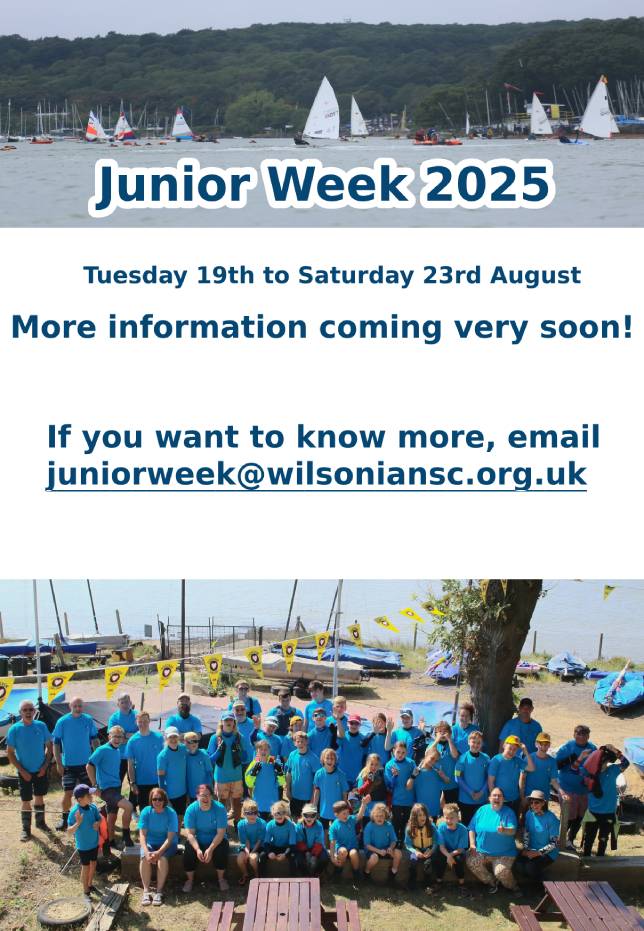 Junior Week 2025

Tuesday 19th to Saturday 23rd August

More information coming very soon!

If you want to know more, email juniorweek@wilsoniansc.org.uk